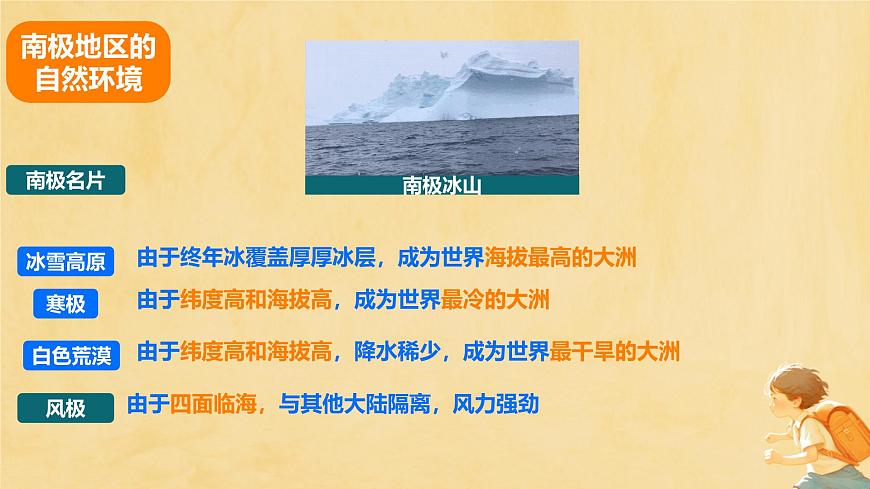 南极地区的自然环境

南极冰山

南极名片

冰雪高原　由于终年冰覆盖厚厚冰层，成为世界海拔最高的大洲

寒极　由于纬度高和海拔高，成为世界最冷的大洲

白色荒漠　由于纬度高和海拔高，降水稀少，成为世界最干旱的大洲

风极　由于四面临海，与其他大陆隔离，风力强劲